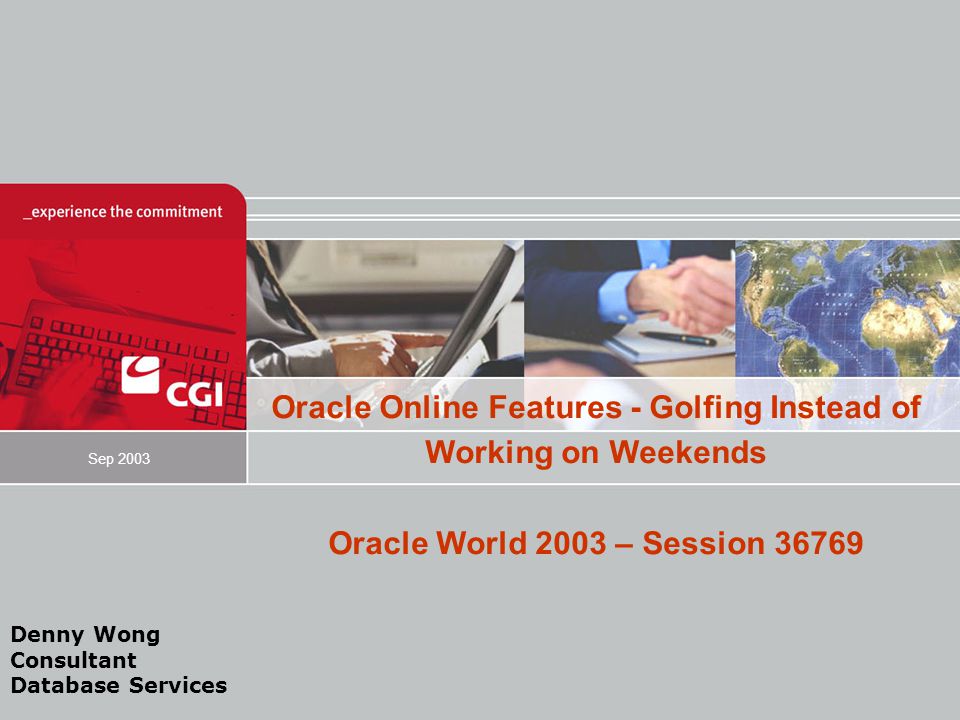 _experience the commitment

CGI

Sep 2003

Oracle Online Features - Golfing Instead of Working on Weekends

Oracle World 2003 – Session 36769

Denny Wong
Consultant
Database Services